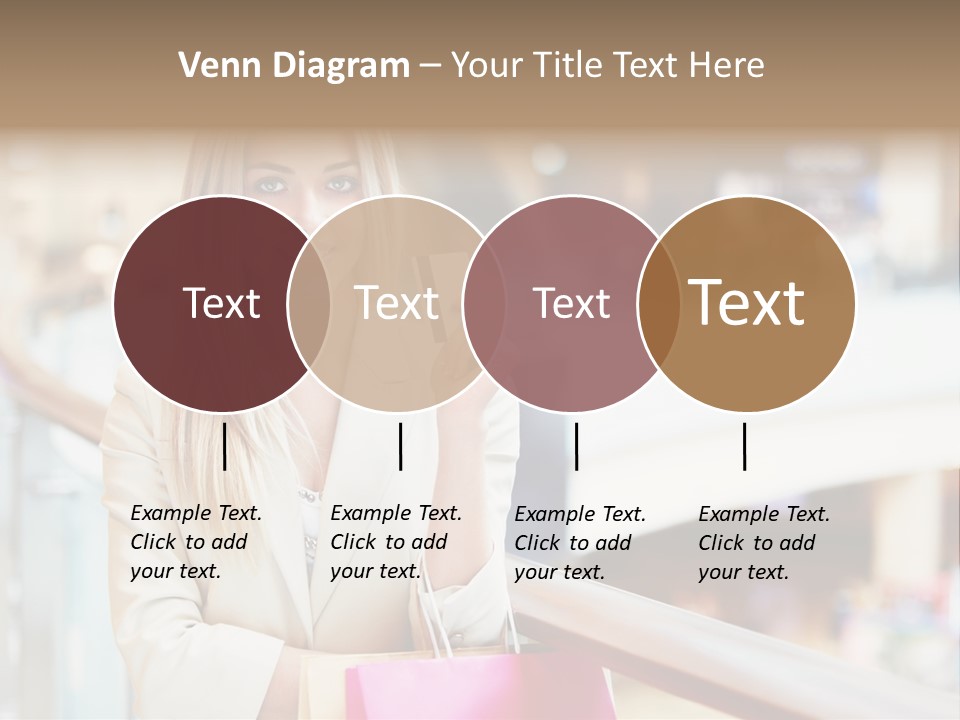 Venn Diagram – Your Title Text Here

Text

Text

Text

Text

Example Text. Click to add your text.

Example Text. Click to add your text.

Example Text. Click to add your text.

Example Text. Click to add your text.